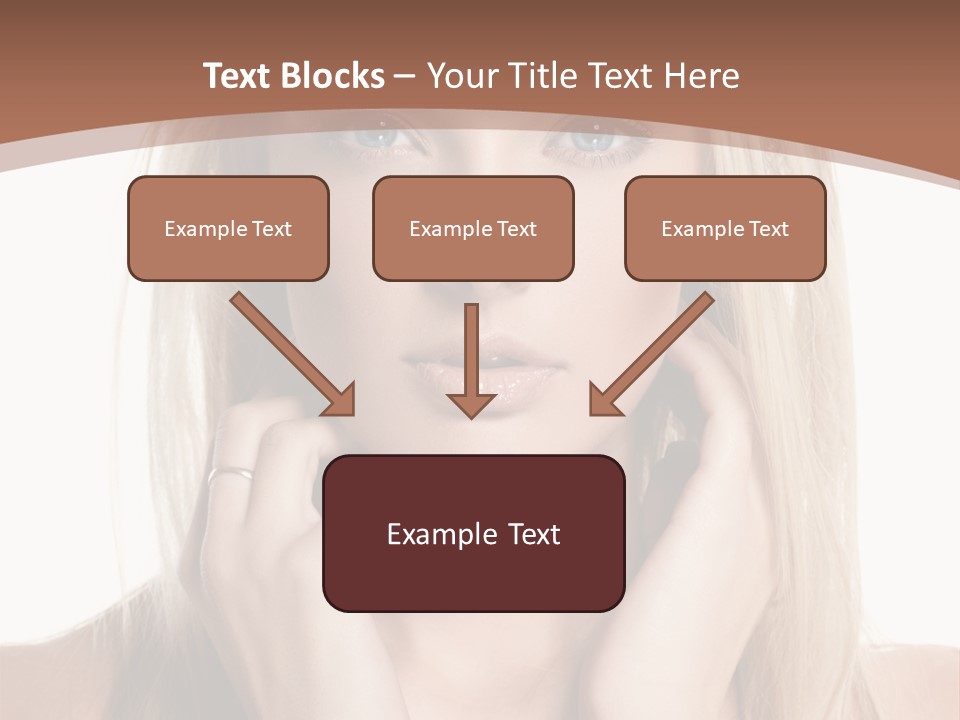 Text Blocks – Your Title Text Here

Example Text

Example Text

Example Text

Example Text